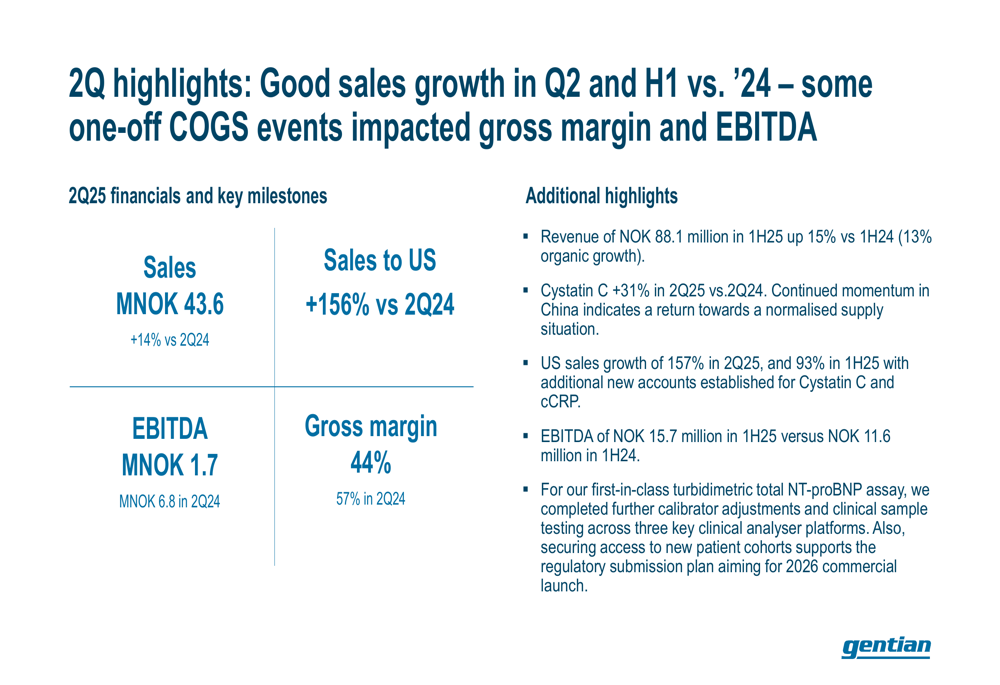 2Q highlights: Good sales growth in Q2 and H1 vs. ’24 – some one-off COGS events impacted gross margin and EBITDA

2Q25 financials and key milestones

Sales
MNOK 43.6
+14% vs 2Q24

Sales to US
+156% vs 2Q24

EBITDA
MNOK 1.7
MNOK 6.8 in 2Q24

Gross margin
44%
57% in 2Q24

Additional highlights

▪ Revenue of NOK 88.1 million in 1H25 up 15% vs 1H24 (13% organic growth).

▪ Cystatin C +31% in 2Q25 vs.2Q24. Continued momentum in China indicates a return towards a normalised supply situation.

▪ US sales growth of 157% in 2Q25, and 93% in 1H25 with additional new accounts established for Cystatin C and cCRP.

▪ EBITDA of NOK 15.7 million in 1H25 versus NOK 11.6 million in 1H24.

▪ For our first-in-class turbidimetric total NT-proBNP assay, we completed further calibrator adjustments and clinical sample testing across three key clinical analyser platforms. Also, securing access to new patient cohorts supports the regulatory submission plan aiming for 2026 commercial launch.

gentian